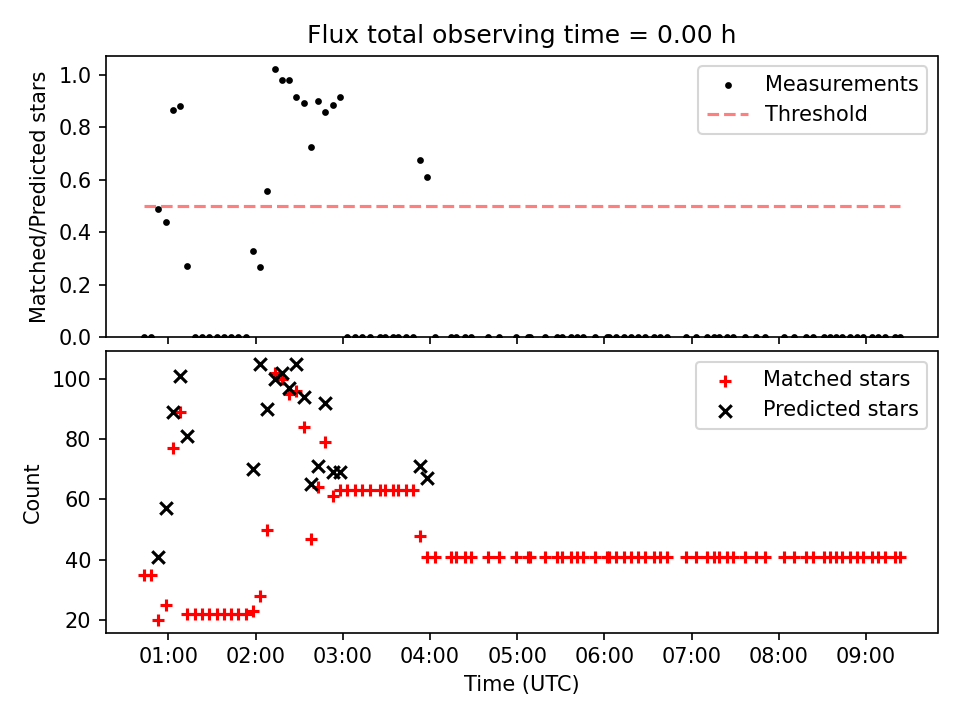 Flux total observing time = 0.00 h

Matched/Predicted stars

1.0
0.8
0.6
0.4
0.2
0.0

Measurements
Threshold

Count

100
80
60
40
20

Matched stars
Predicted stars

01:00 02:00 03:00 04:00 05:00 06:00 07:00 08:00 09:00

Time (UTC)